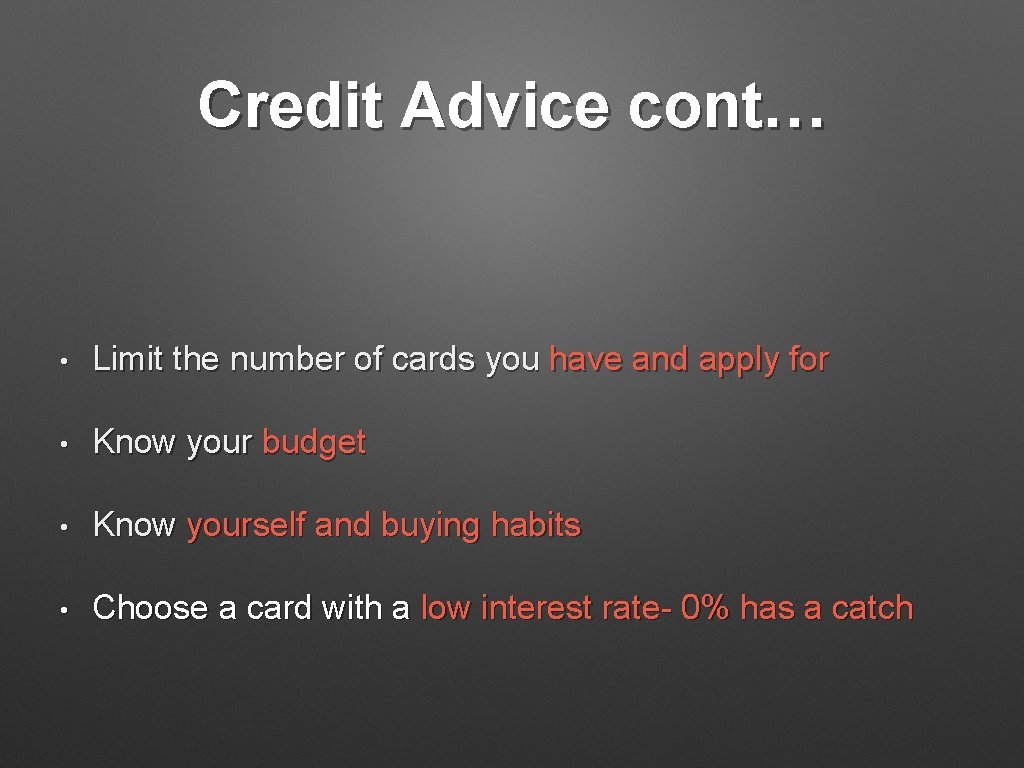 Credit Advice cont…

• Limit the number of cards you have and apply for

• Know your budget

• Know yourself and buying habits

• Choose a card with a low interest rate- 0% has a catch